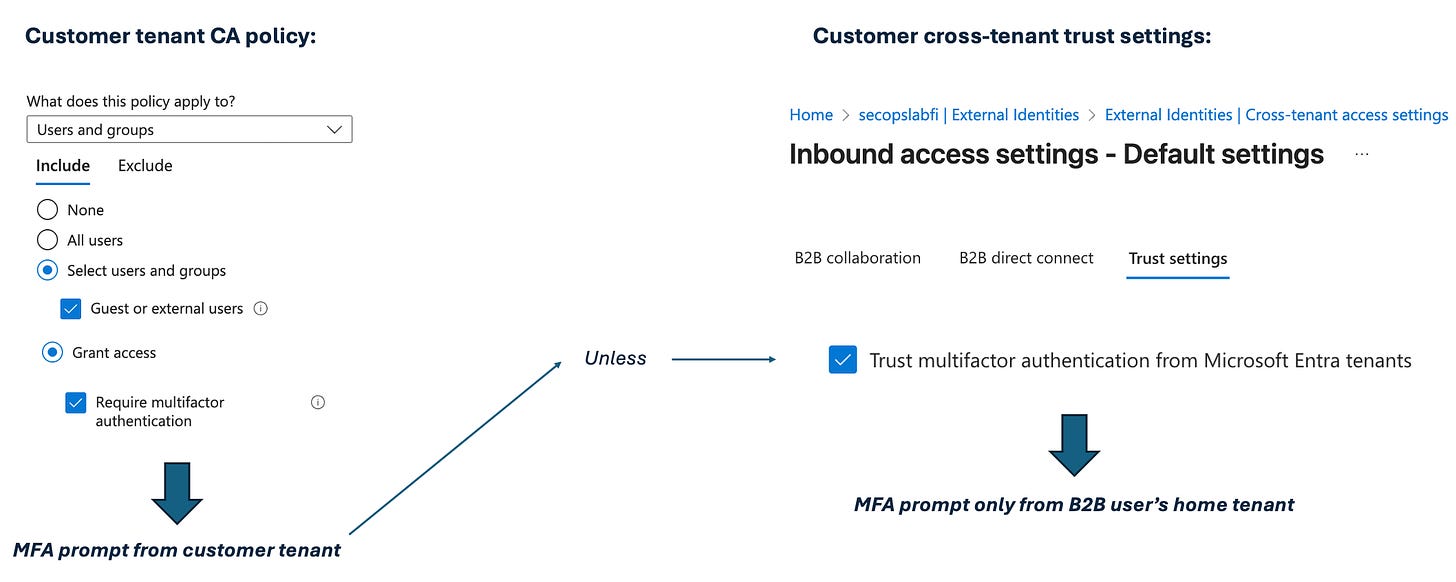 Customer tenant CA policy:

What does this policy apply to?

Users and groups

Include Exclude

None

All users

Select users and groups

Guest or external users

Grant access

Require multifactor authentication

MFA prompt from customer tenant

Unless

Customer cross-tenant trust settings:

Home > secopslabfi | External Identities > External Identities | Cross-tenant access settings

Inbound access settings - Default settings ...

B2B collaboration B2B direct connect Trust settings

Trust multifactor authentication from Microsoft Entra tenants

MFA prompt only from B2B user's home tenant